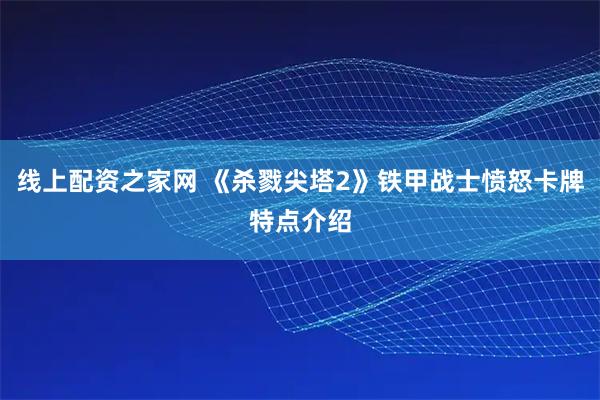 线上配资之家网 《杀戮尖塔2》铁甲战士愤怒卡牌特点介绍